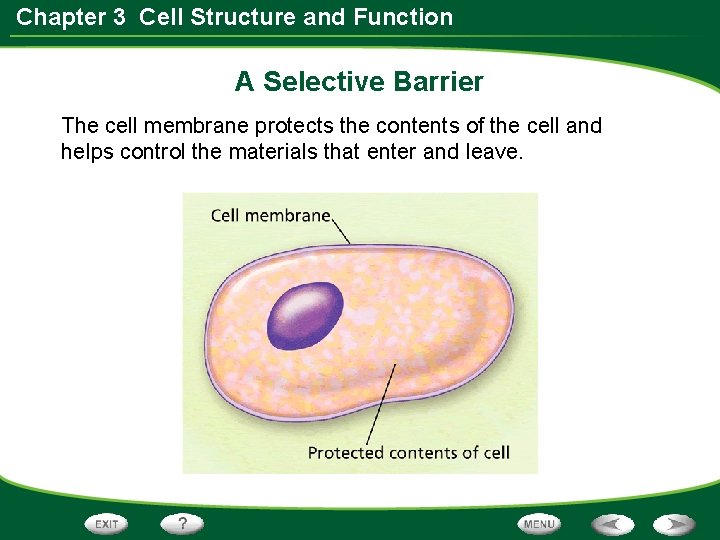 Chapter 3 Cell Structure and Function

A Selective Barrier

The cell membrane protects the contents of the cell and helps control the materials that enter and leave.

Cell membrane

Protected contents of cell

EXIT
?
MENU